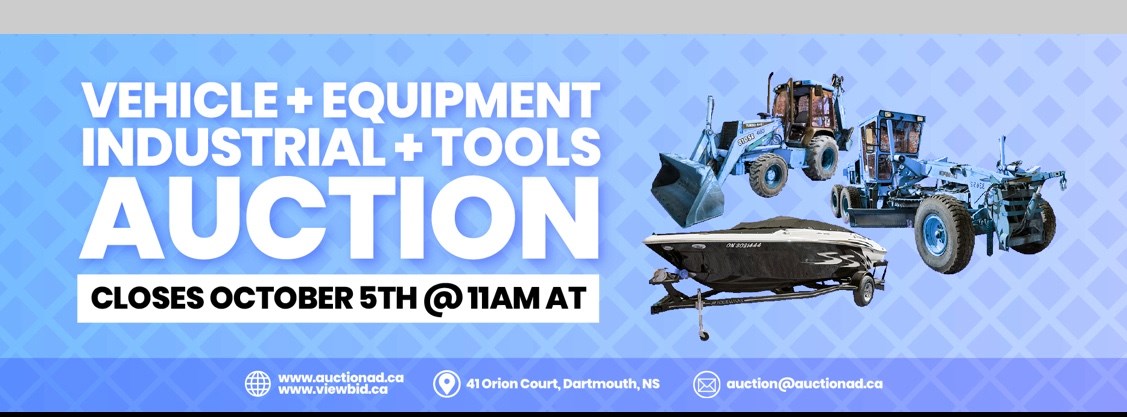 VEHICLE + EQUIPMENT
INDUSTRIAL + TOOLS
AUCTION

CLOSES OCTOBER 5TH @ 11AM AT

www.auctionad.ca
www.viewbid.ca

41 Orion Court, Dartmouth, NS

auction@auctionad.ca